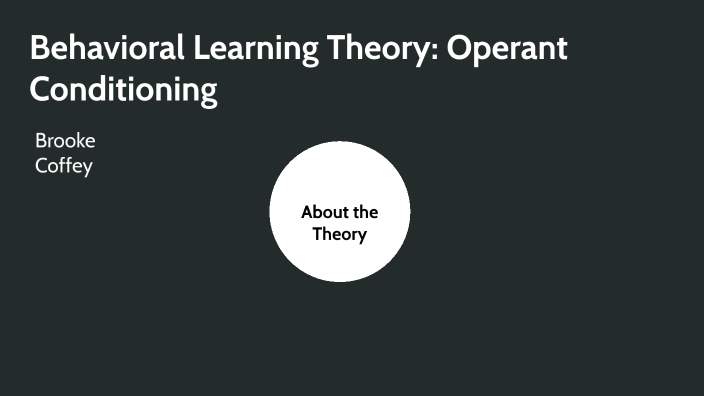 Behavioral Learning Theory: Operant Conditioning

Brooke Coffey

About the Theory